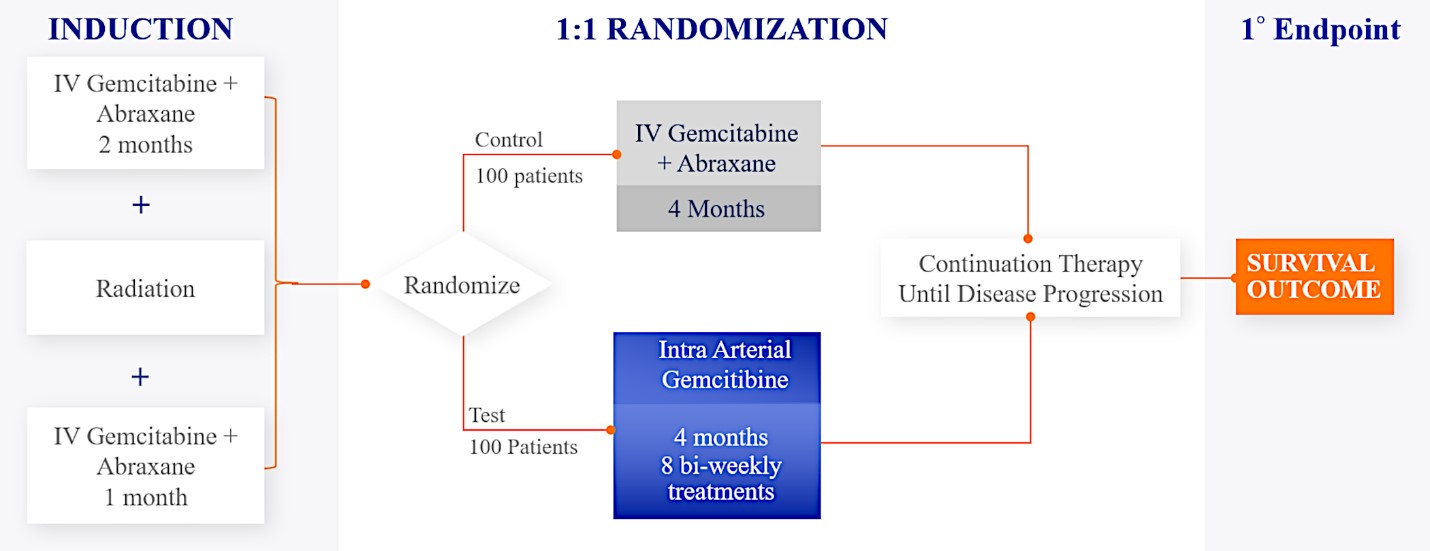 INDUCTION

IV Gemcitabine + Abraxane 2 months

+

Radiation

+

IV Gemcitabine + Abraxane 1 month

1:1 RANDOMIZATION

Randomize

Control
100 patients

IV Gemcitabine + Abraxane
4 Months

Test
100 Patients

Intra Arterial Gemcitibine
4 months
8 bi-weekly treatments

Continuation Therapy Until Disease Progression

1° Endpoint

SURVIVAL OUTCOME